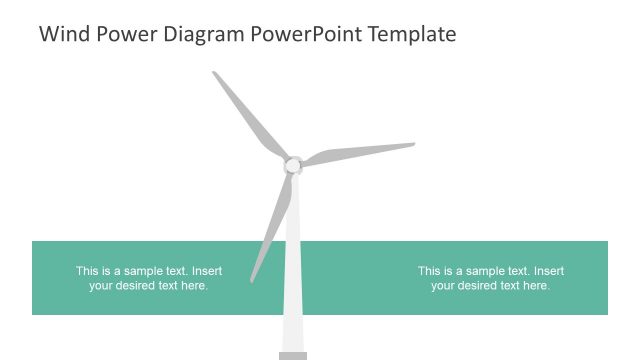 Wind Power Diagram PowerPoint Template

This is a sample text. Insert your desired text here.

This is a sample text. Insert your desired text here.